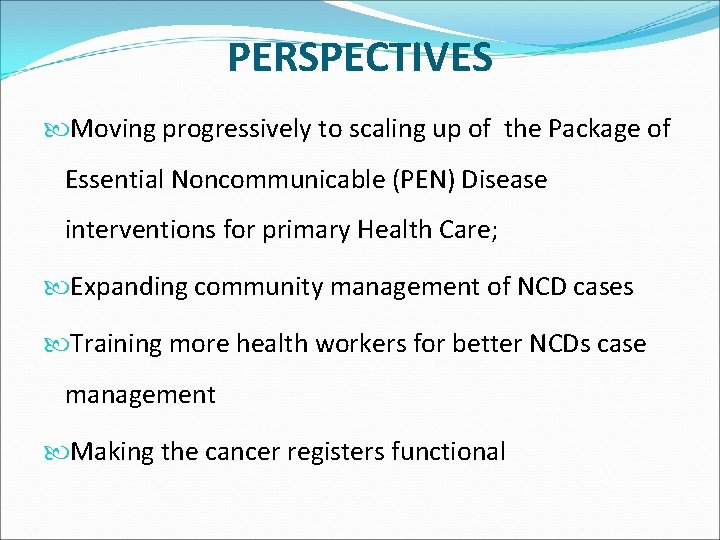 PERSPECTIVES

Moving progressively to scaling up of the Package of Essential Noncommunicable (PEN) Disease interventions for primary Health Care;

Expanding community management of NCD cases

Training more health workers for better NCDs case management

Making the cancer registers functional